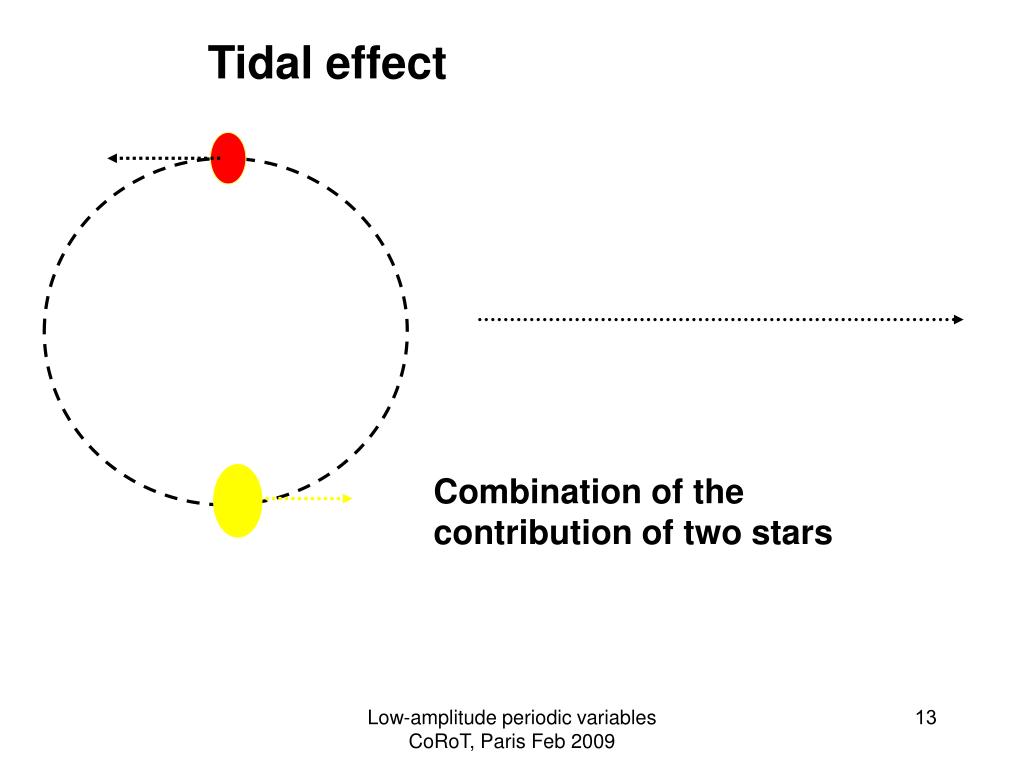 Tidal effect

Combination of the contribution of two stars

Low-amplitude periodic variables
CoRoT, Paris Feb 2009

13